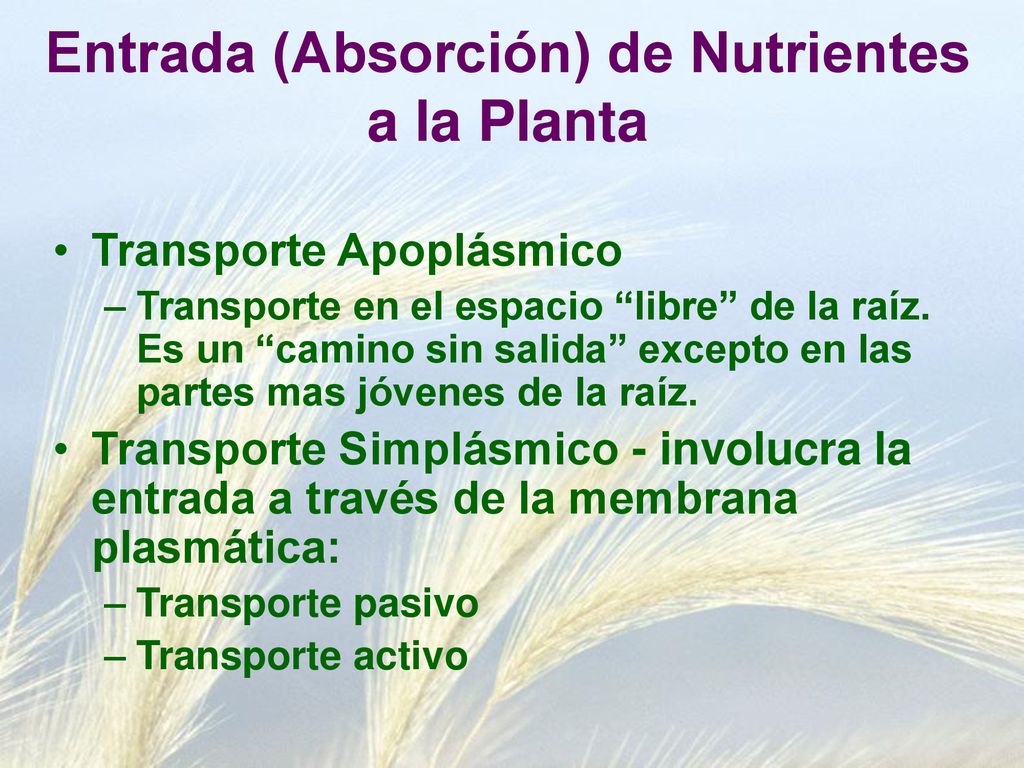 Entrada (Absorción) de Nutrientes a la Planta

• Transporte Apoplásmico
– Transporte en el espacio “libre” de la raíz. Es un “camino sin salida” excepto en las partes mas jóvenes de la raíz.
• Transporte Simplásmico - involucra la entrada a través de la membrana plasmática:
– Transporte pasivo
– Transporte activo